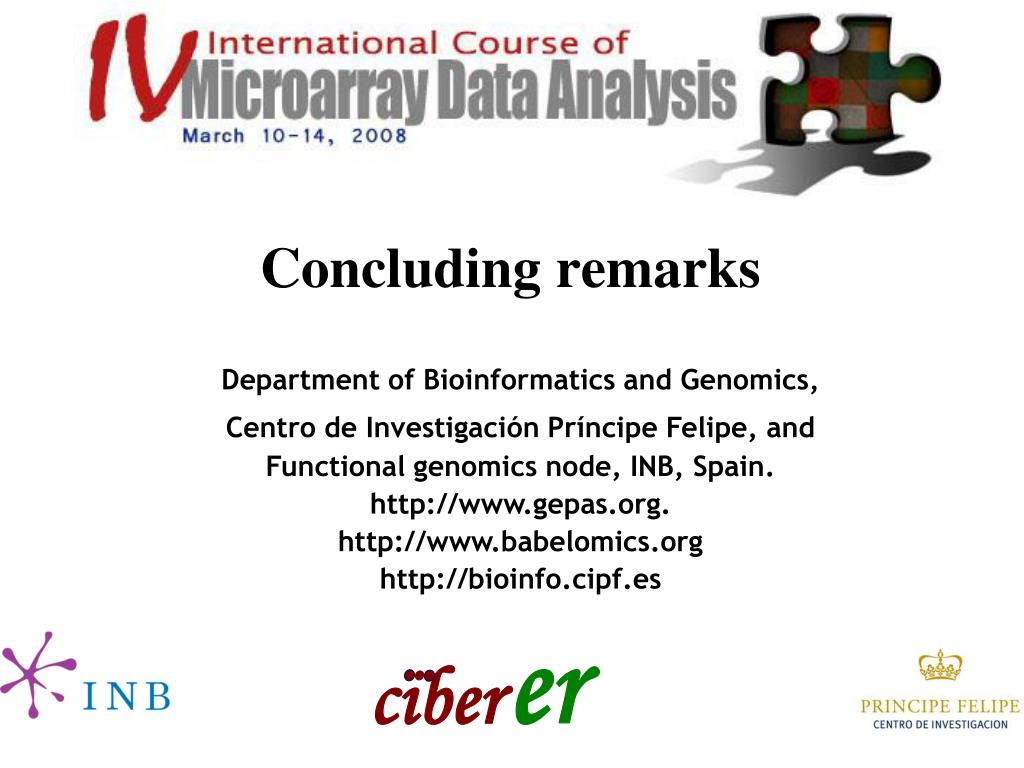 IV International Course of Microarray Data Analysis
March 10-14, 2008

Concluding remarks

Department of Bioinformatics and Genomics,

Centro de Investigación Príncipe Felipe, and Functional genomics node, INB, Spain.
http://www.gepas.org.
http://www.babelomics.org
http://bioinfo.cipf.es

INB

ciberer

PRINCIPE FELIPE
CENTRO DE INVESTIGACION